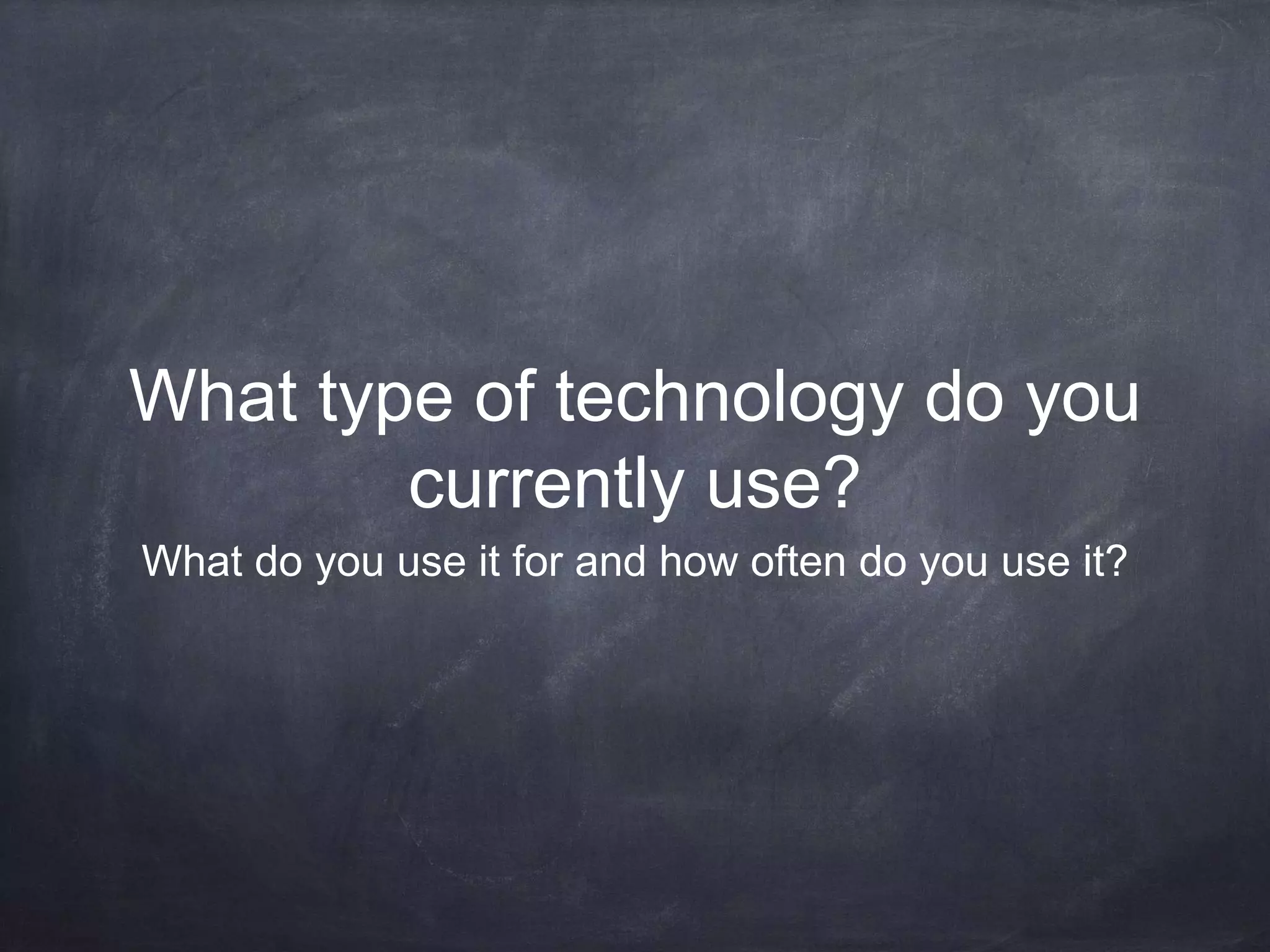 What type of technology do you currently use?

What do you use it for and how often do you use it?